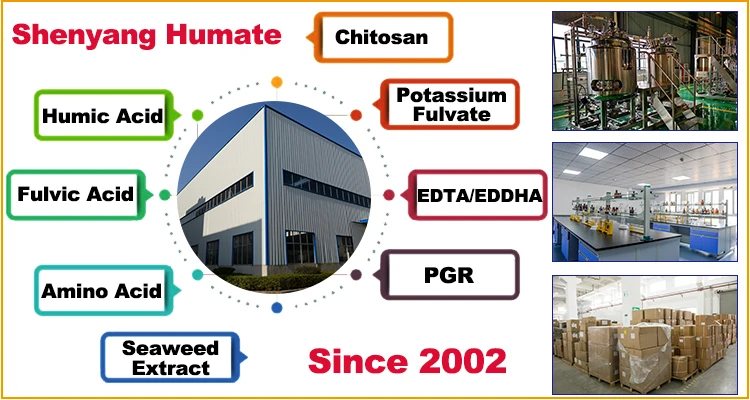 Shenyang Humate

Chitosan

Humic Acid

Potassium Fulvate

Fulvic Acid

EDTA/EDDHA

Amino Acid

PGR

Seaweed Extract

Since 2002